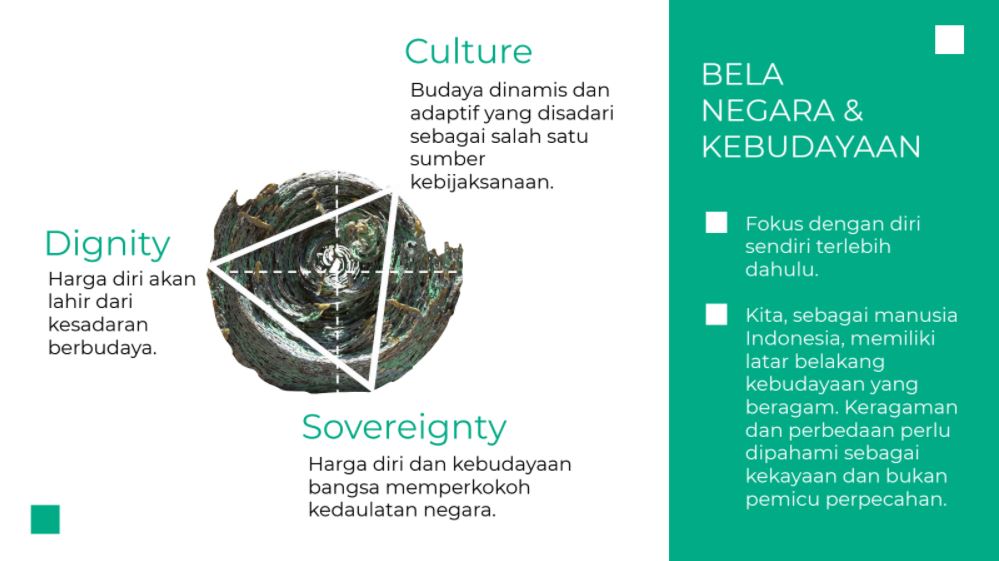 Culture

Budaya dinamis dan adaptif yang disadari sebagai salah satu sumber kebijaksanaan.

Dignity

Harga diri akan lahir dari kesadaran berbudaya.

Sovereignty

Harga diri dan kebudayaan bangsa memperkokoh kedaulatan negara.

BELA NEGARA & KEBUDAYAAN

Fokus dengan diri sendiri terlebih dahulu.

Kita, sebagai manusia Indonesia, memiliki latar belakang kebudayaan yang beragam. Keragaman dan perbedaan perlu dipahami sebagai kekayaan dan bukan pemicu perpecahan.